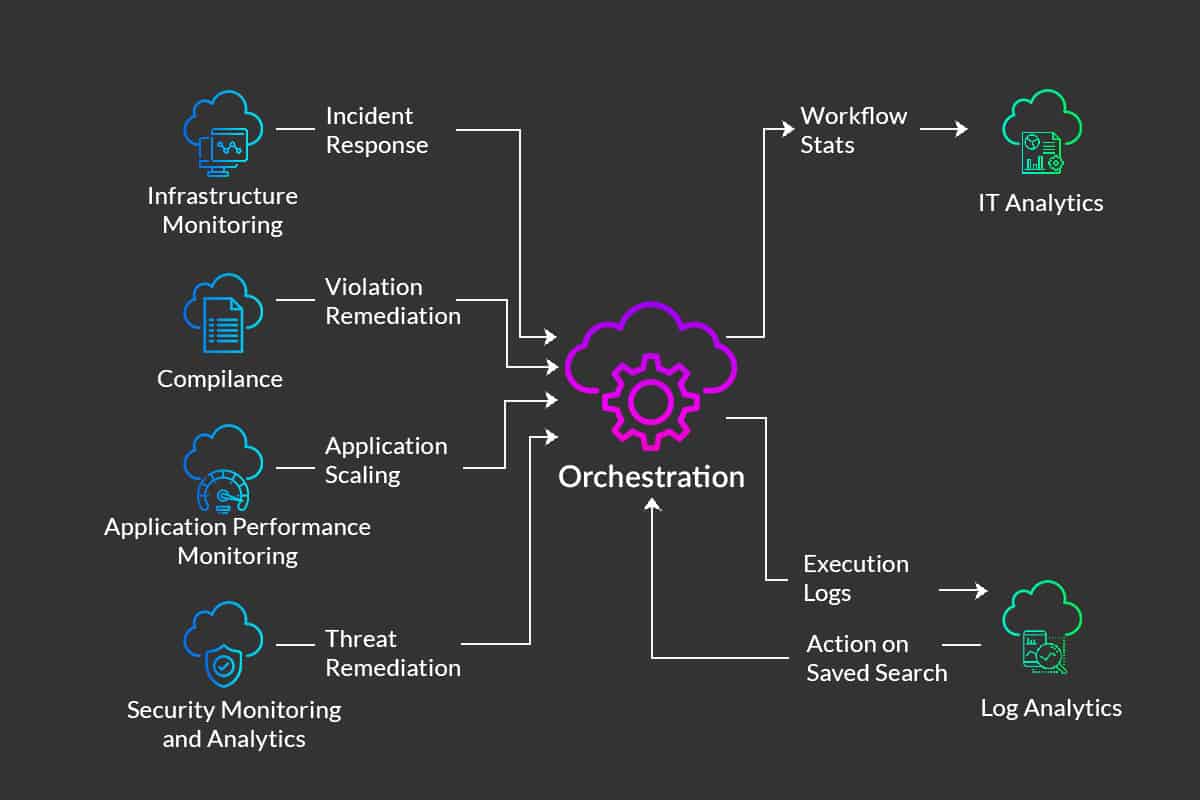 Infrastructure Monitoring

Incident Response

Compilance

Violation Remediation

Application Performance Monitoring

Application Scaling

Security Monitoring and Analytics

Threat Remediation

Orchestration

Workflow Stats

IT Analytics

Execution Logs

Action on Saved Search

Log Analytics